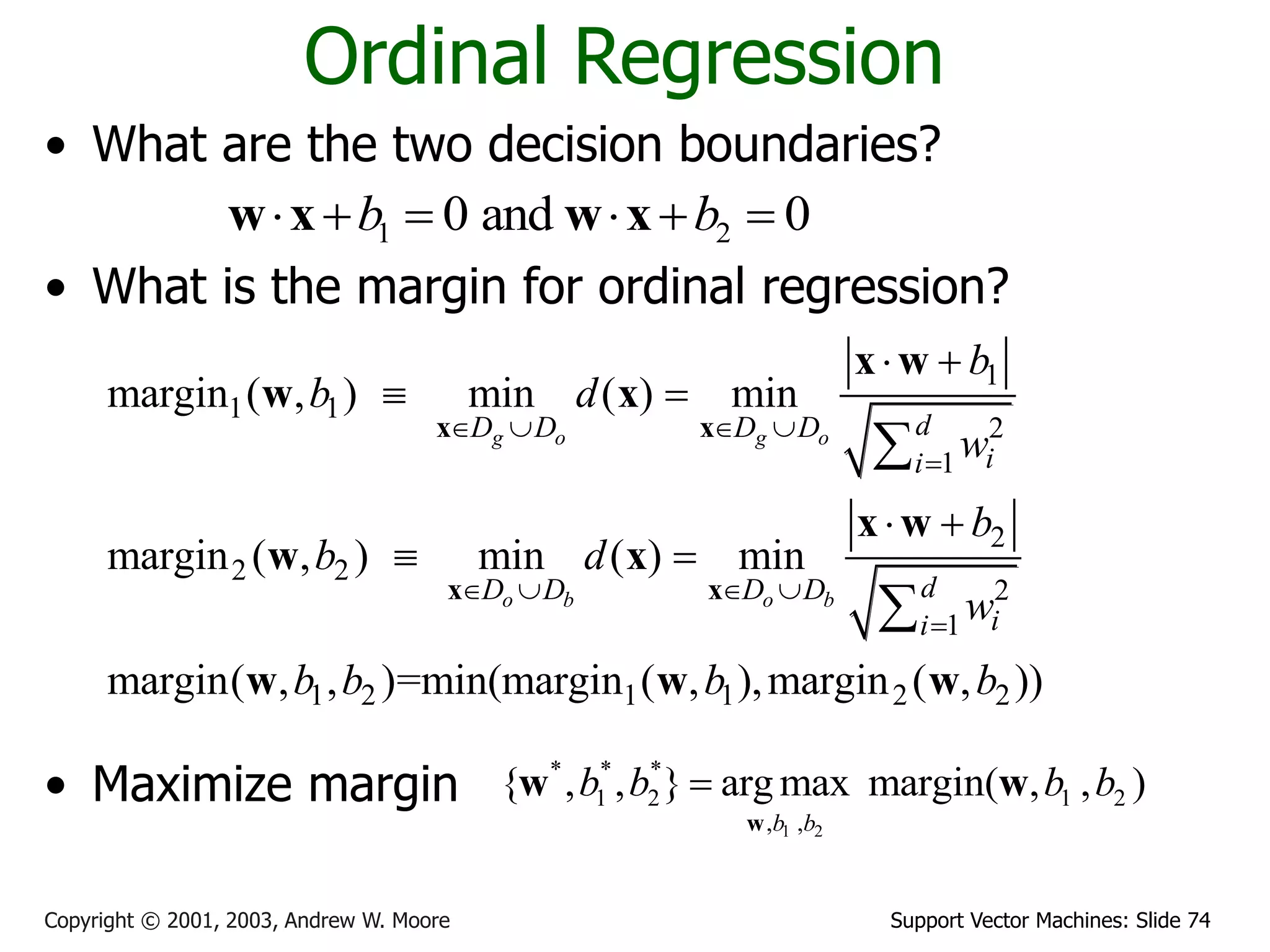 Ordinal Regression

• What are the two decision boundaries?

$\mathbf{w} \cdot \mathbf{x} + b_1 = 0$ and $\mathbf{w} \cdot \mathbf{x} + b_2 = 0$

• What is the margin for ordinal regression?

$\text{margin}_1(\mathbf{w}, b_1) \equiv \min_{\mathbf{x} \in D_g \cup D_o} d(\mathbf{x}) = \min_{\mathbf{x} \in D_g \cup D_o} \frac{|\mathbf{x} \cdot \mathbf{w} + b_1|}{\sqrt{\sum_{i=1}^{d} w_i^2}}$

$\text{margin}_2(\mathbf{w}, b_2) \equiv \min_{\mathbf{x} \in D_o \cup D_b} d(\mathbf{x}) = \min_{\mathbf{x} \in D_o \cup D_b} \frac{|\mathbf{x} \cdot \mathbf{w} + b_2|}{\sqrt{\sum_{i=1}^{d} w_i^2}}$

$\text{margin}(\mathbf{w}, b_1, b_2) = \min(\text{margin}_1(\mathbf{w}, b_1), \text{margin}_2(\mathbf{w}, b_2))$

• Maximize margin $\{\mathbf{w}^*, b_1^*, b_2^*\} = \arg\max_{\mathbf{w}, b_1, b_2} \text{margin}(\mathbf{w}, b_1, b_2)$

Copyright © 2001, 2003, Andrew W. Moore

Support Vector Machines: Slide 74